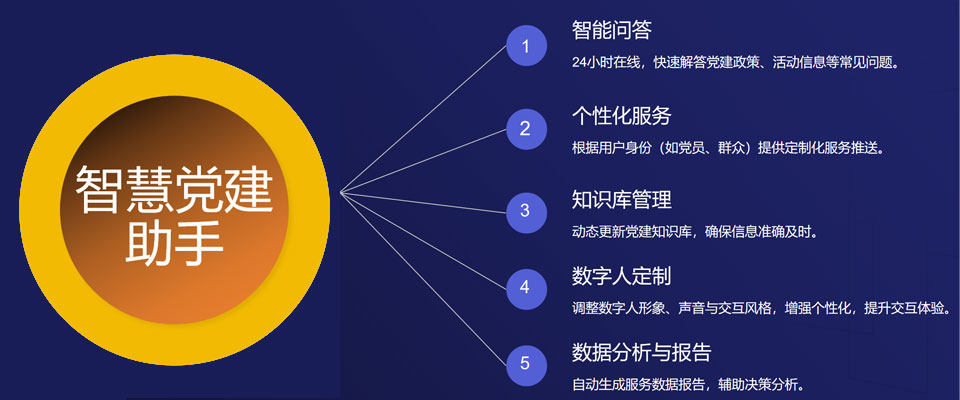 智慧党建助手

1
智能问答
24小时在线，快速解答党建政策、活动信息等常见问题。

2
个性化服务
根据用户身份（如党员、群众）提供定制化服务推送。

3
知识库管理
动态更新党建知识库，确保信息准确及时。

4
数字人定制
调整数字人形象、声音与交互风格，增强个性化，提升交互体验。

5
数据分析与报告
自动生成服务数据报告，辅助决策分析。